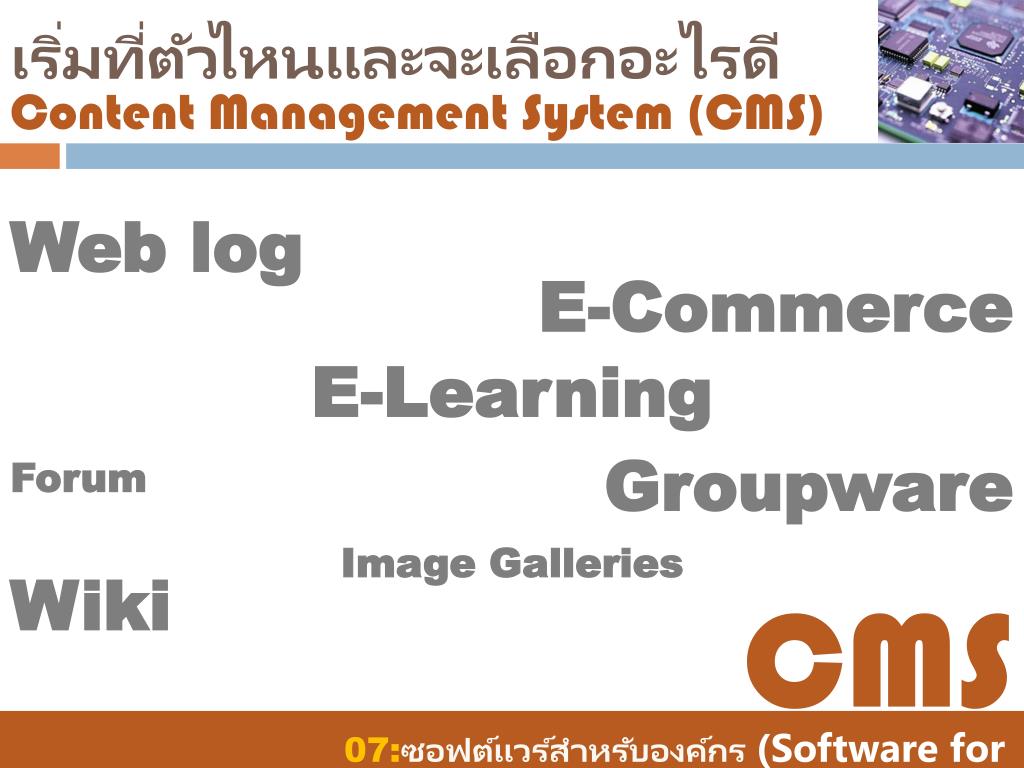 เริ่มที่ตัวไหนและจะเลือกอะไรดี
Content Management System (CMS)

Web log

E-Commerce

E-Learning

Forum

Groupware

Image Galleries

Wiki

CMS

07:ซอฟต์แวร์สำหรับองค์กร (Software for